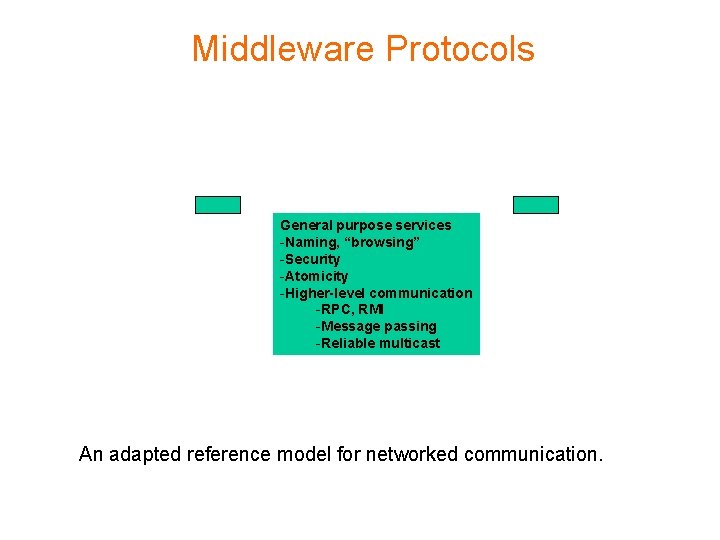 Middleware Protocols

General purpose services
-Naming, “browsing”
-Security
-Atomicity
-Higher-level communication
-RPC, RMI
-Message passing
-Reliable multicast

An adapted reference model for networked communication.